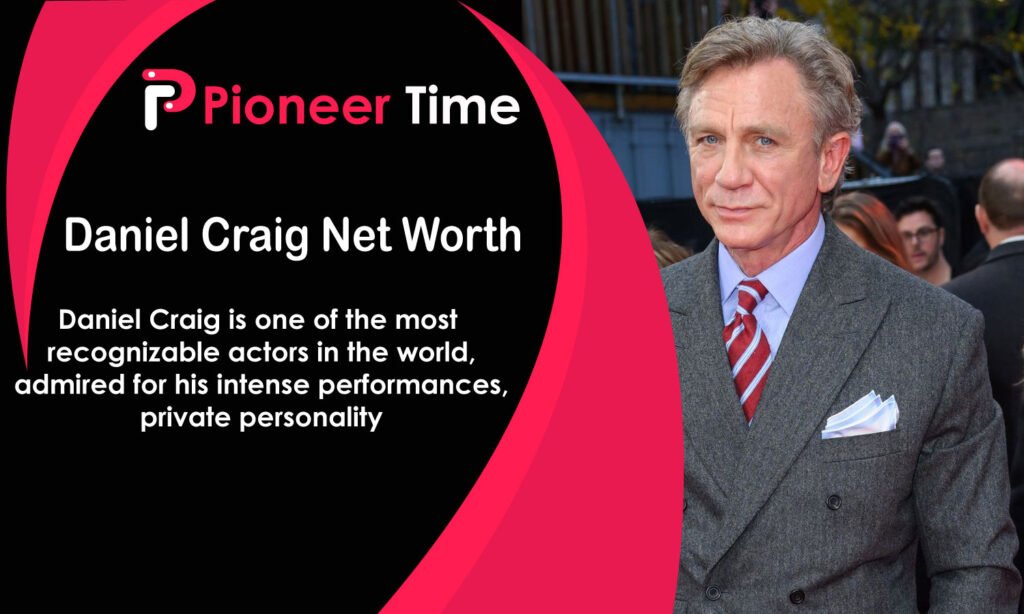 Pioneer Time

Daniel Craig Net Worth

Daniel Craig is one of the most recognizable actors in the world, admired for his intense performances, private personality